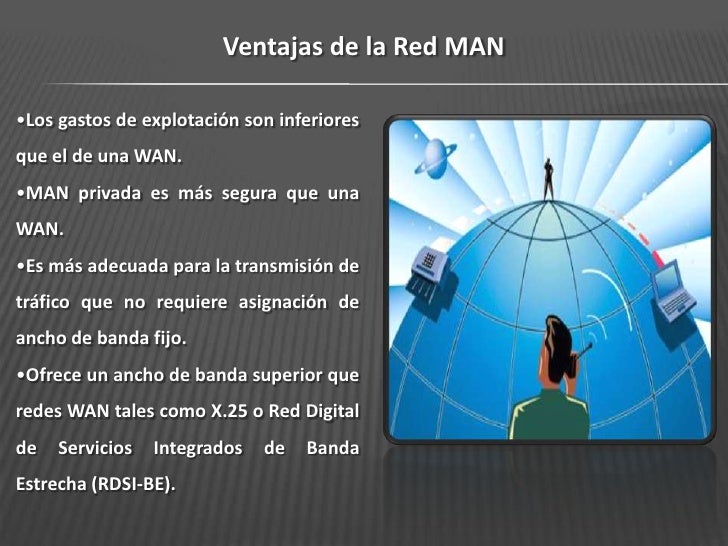 Ventajas de la Red MAN

•Los gastos de explotación son inferiores que el de una WAN.

•MAN privada es más segura que una WAN.

•Es más adecuada para la transmisión de tráfico que no requiere asignación de ancho de banda fijo.

•Ofrece un ancho de banda superior que redes WAN tales como X.25 o Red Digital de Servicios Integrados de Banda Estrecha (RDSI-BE).